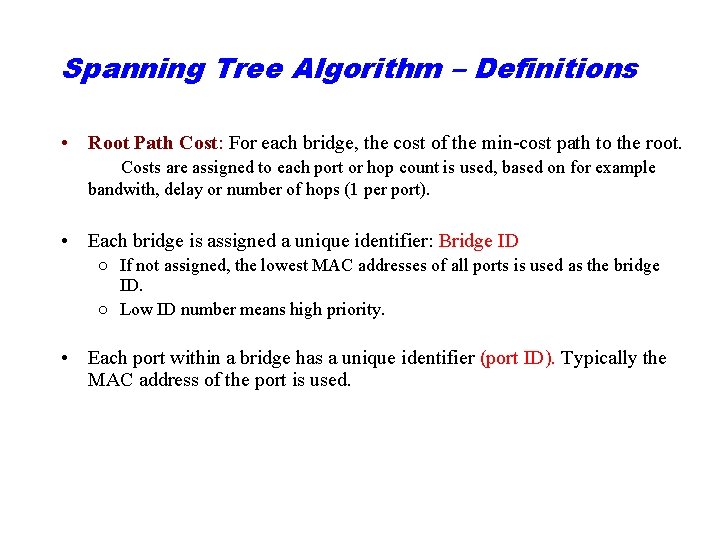 Spanning Tree Algorithm – Definitions

• Root Path Cost: For each bridge, the cost of the min-cost path to the root.
Costs are assigned to each port or hop count is used, based on for example bandwith, delay or number of hops (1 per port).

• Each bridge is assigned a unique identifier: Bridge ID
○ If not assigned, the lowest MAC addresses of all ports is used as the bridge ID.
○ Low ID number means high priority.

• Each port within a bridge has a unique identifier (port ID). Typically the MAC address of the port is used.